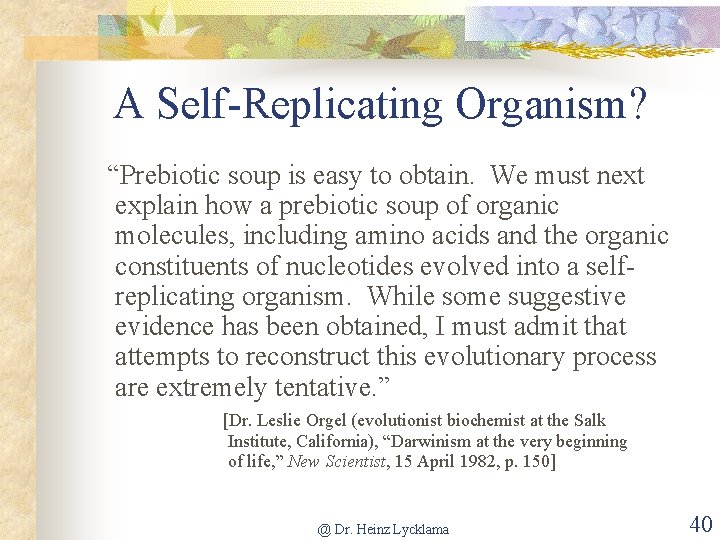 A Self-Replicating Organism?

“Prebiotic soup is easy to obtain. We must next explain how a prebiotic soup of organic molecules, including amino acids and the organic constituents of nucleotides evolved into a self-replicating organism. While some suggestive evidence has been obtained, I must admit that attempts to reconstruct this evolutionary process are extremely tentative.”

[Dr. Leslie Orgel (evolutionist biochemist at the Salk Institute, California), “Darwinism at the very beginning of life,” New Scientist, 15 April 1982, p. 150]

@ Dr. Heinz Lycklama

40